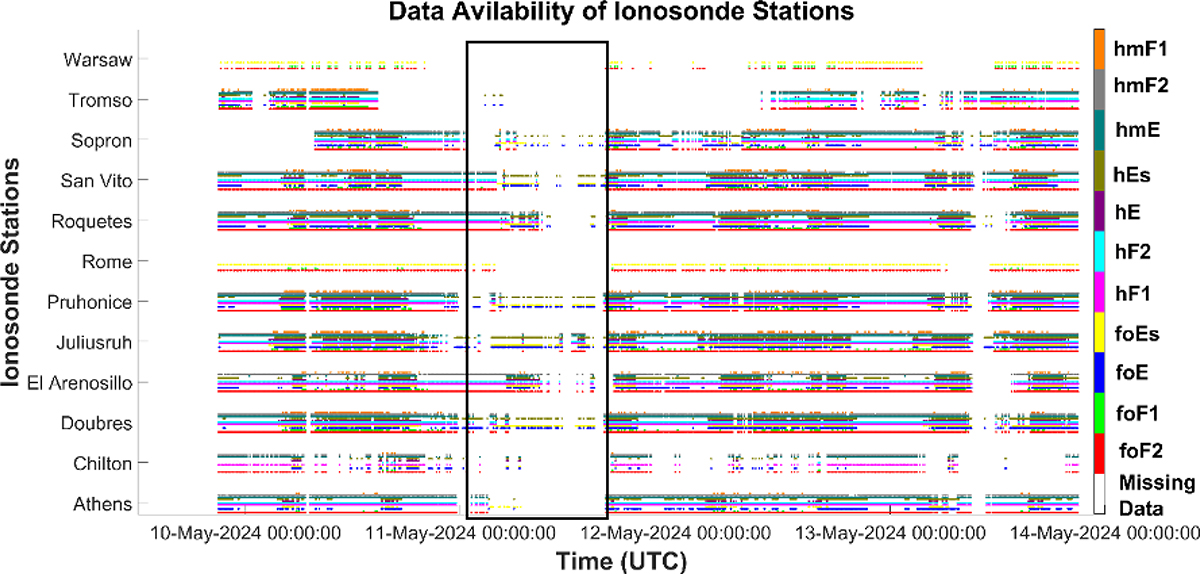 Data Avilability of Ionosonde Stations

Ionosonde Stations

Warsaw
Tromso
Sopron
San Vito
Roquetes
Rome
Pruhonice
Juliusruh
El Arenosillo
Doubres
Chilton
Athens

10-May-2024 00:00:00
11-May-2024 00:00:00
12-May-2024 00:00:00
13-May-2024 00:00:00
14-May-2024 00:00:00

Time (UTC)

hmF1
hmF2
hmE
hEs
hE
hF2
hF1
foEs
foE
foF1
foF2
Missing Data